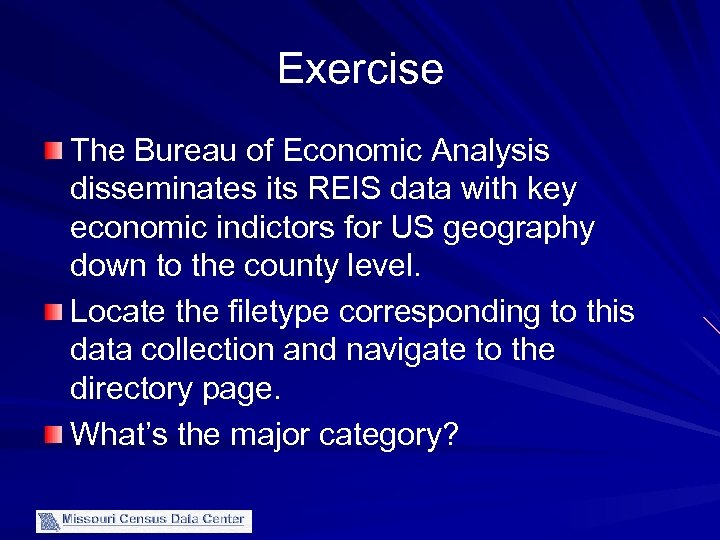 Exercise

The Bureau of Economic Analysis disseminates its REIS data with key economic indictors for US geography down to the county level.

Locate the filetype corresponding to this data collection and navigate to the directory page.

What's the major category?

Missouri Census Data Center